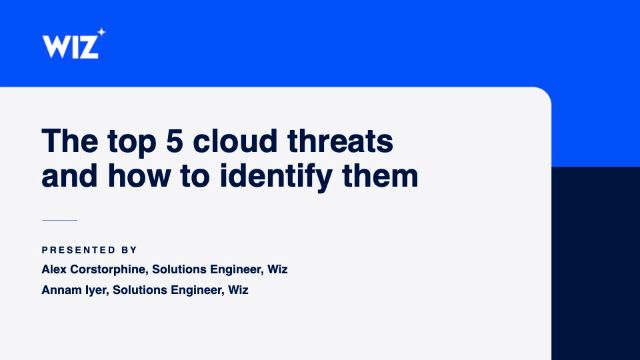 WIZ

The top 5 cloud threats and how to identify them

PRESENTED BY

Alex Corstorphine, Solutions Engineer, Wiz

Annam Iyer, Solutions Engineer, Wiz